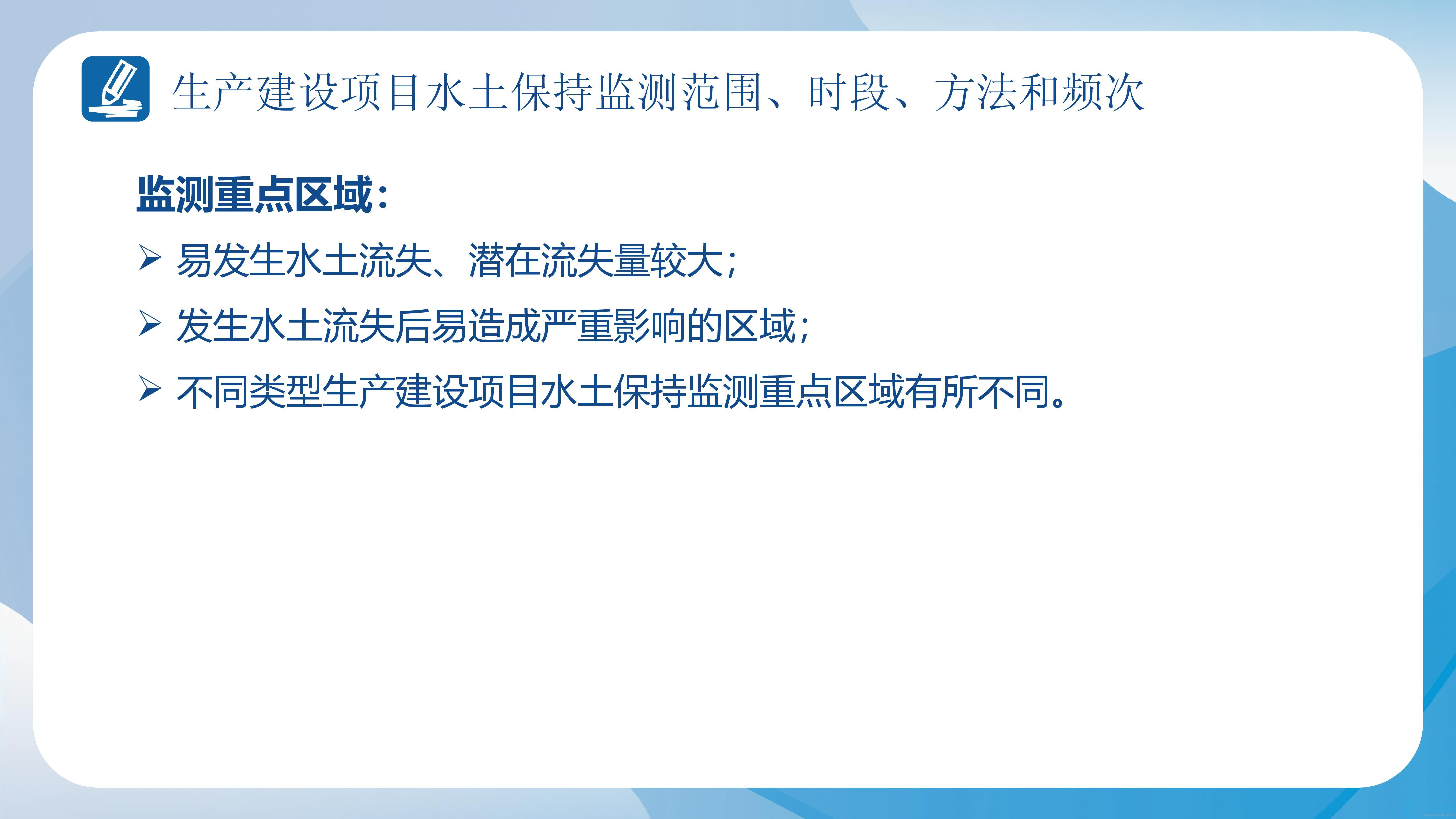 生产建设项目水土保持监测范围、时段、方法和频次

监测重点区域：

➢ 易发生水土流失、潜在流失量较大；
➢ 发生水土流失后易造成严重影响的区域；
➢ 不同类型生产建设项目水土保持监测重点区域有所不同。